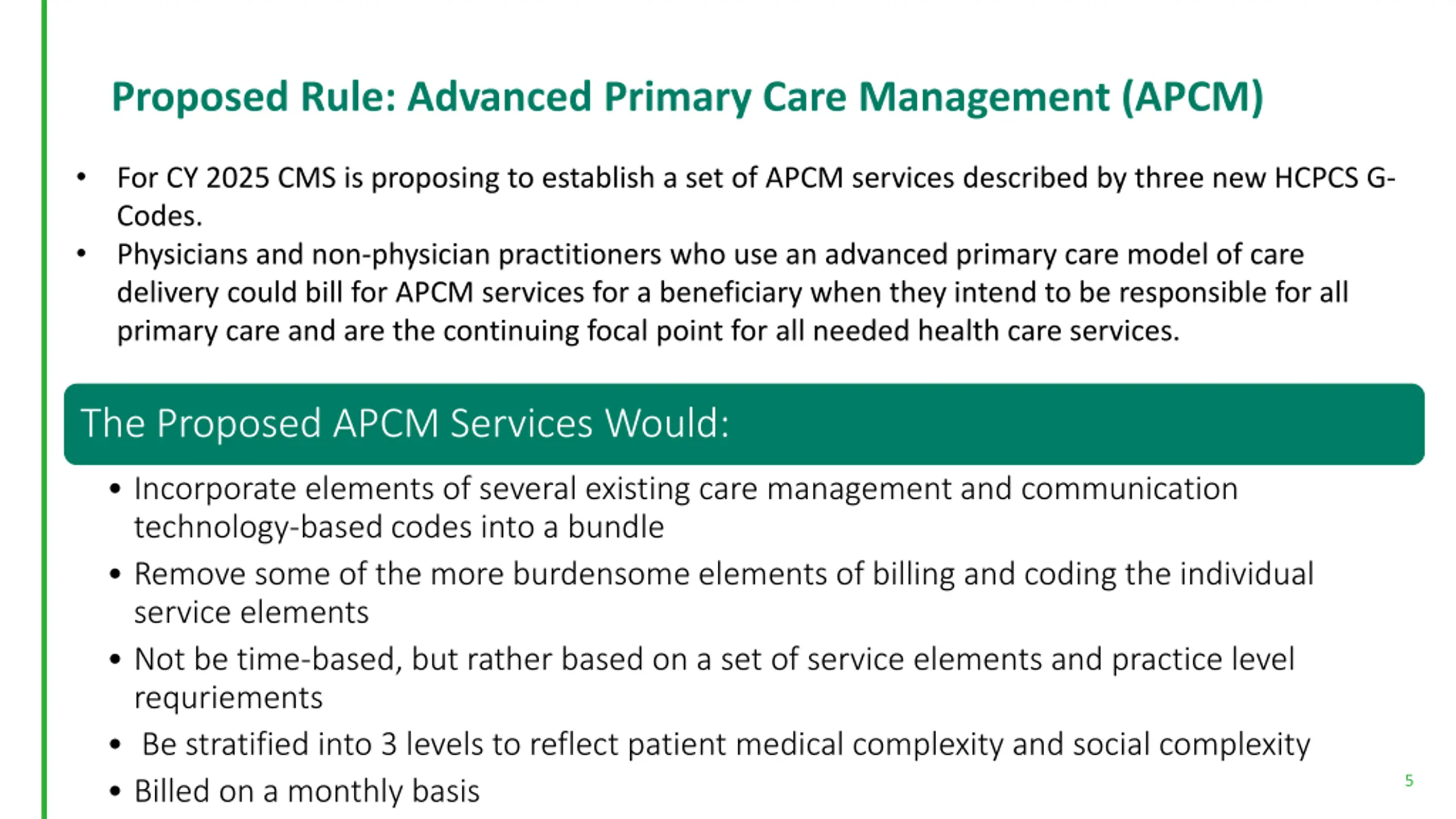 Proposed Rule: Advanced Primary Care Management (APCM)

• For CY 2025 CMS is proposing to establish a set of APCM services described by three new HCPCS G-Codes.

• Physicians and non-physician practitioners who use an advanced primary care model of care delivery could bill for APCM services for a beneficiary when they intend to be responsible for all primary care and are the continuing focal point for all needed health care services.

The Proposed APCM Services Would:

• Incorporate elements of several existing care management and communication technology-based codes into a bundle

• Remove some of the more burdensome elements of billing and coding the individual service elements

• Not be time-based, but rather based on a set of service elements and practice level requriements

• Be stratified into 3 levels to reflect patient medical complexity and social complexity

• Billed on a monthly basis

5